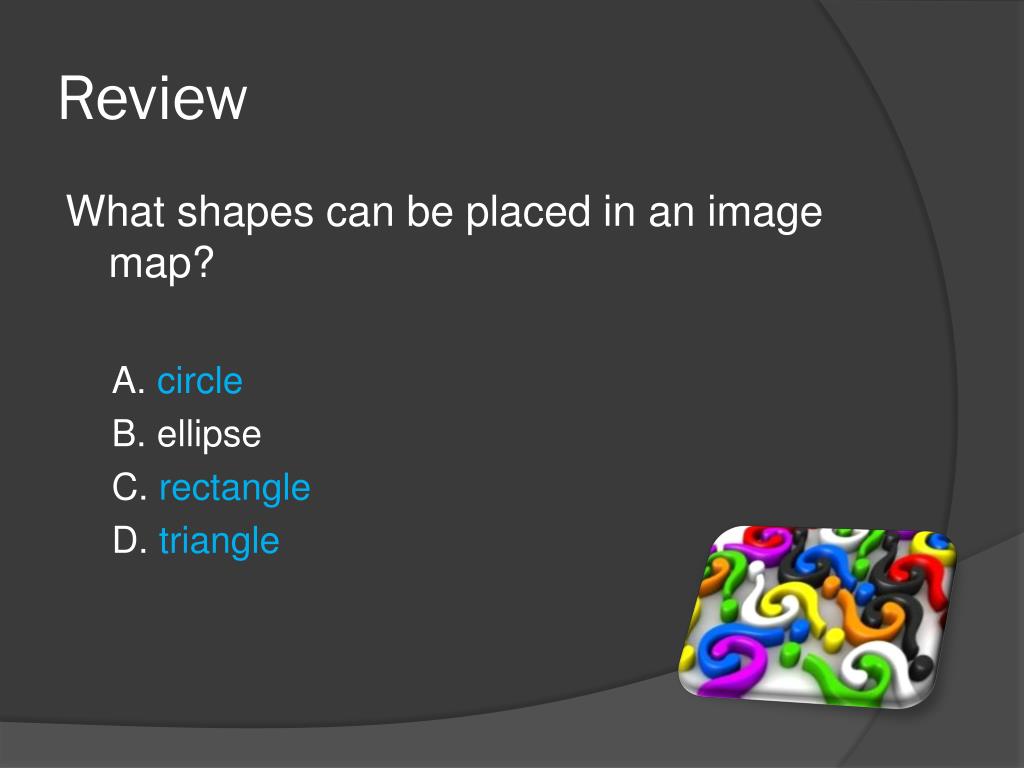 Review

What shapes can be placed in an image map?

A. circle
B. ellipse
C. rectangle
D. triangle